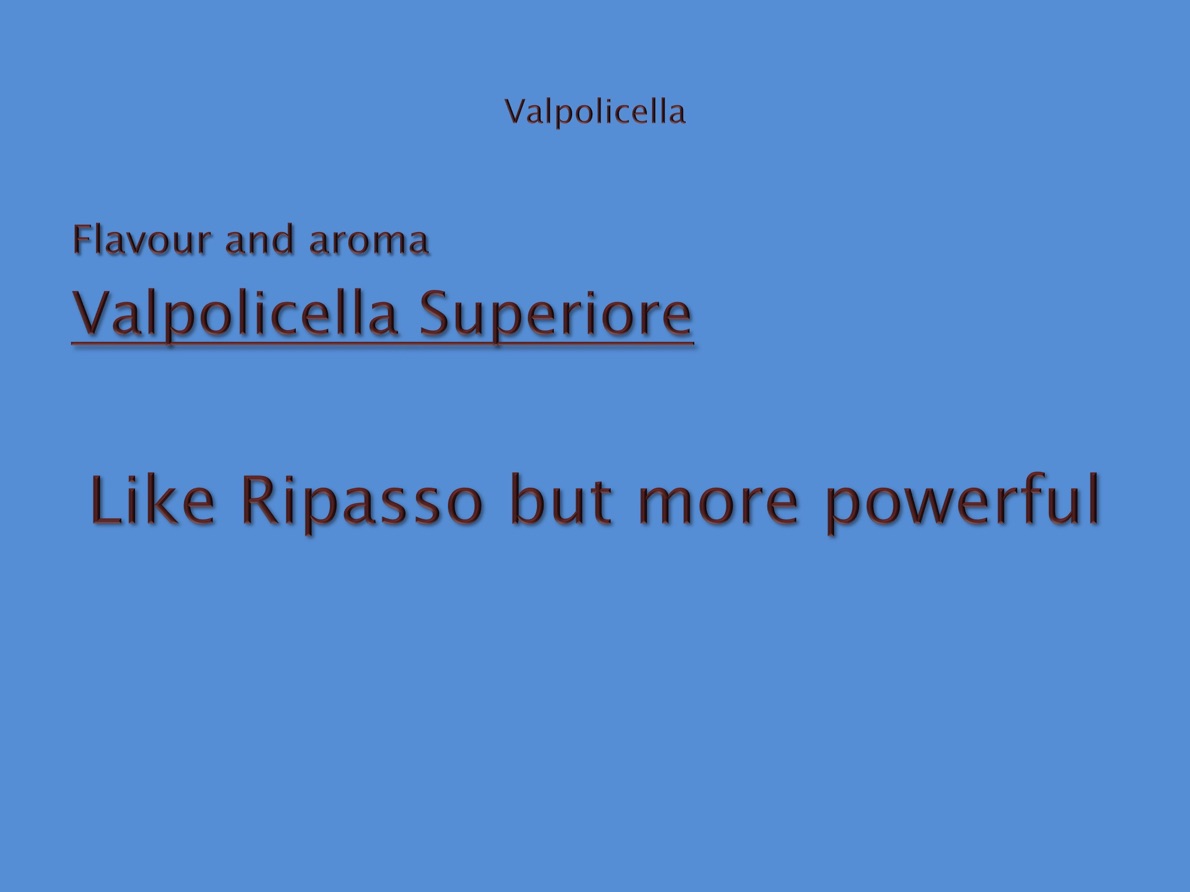 Valpolicella

Flavour and aroma

Valpolicella Superiore

Like Ripasso but more powerful